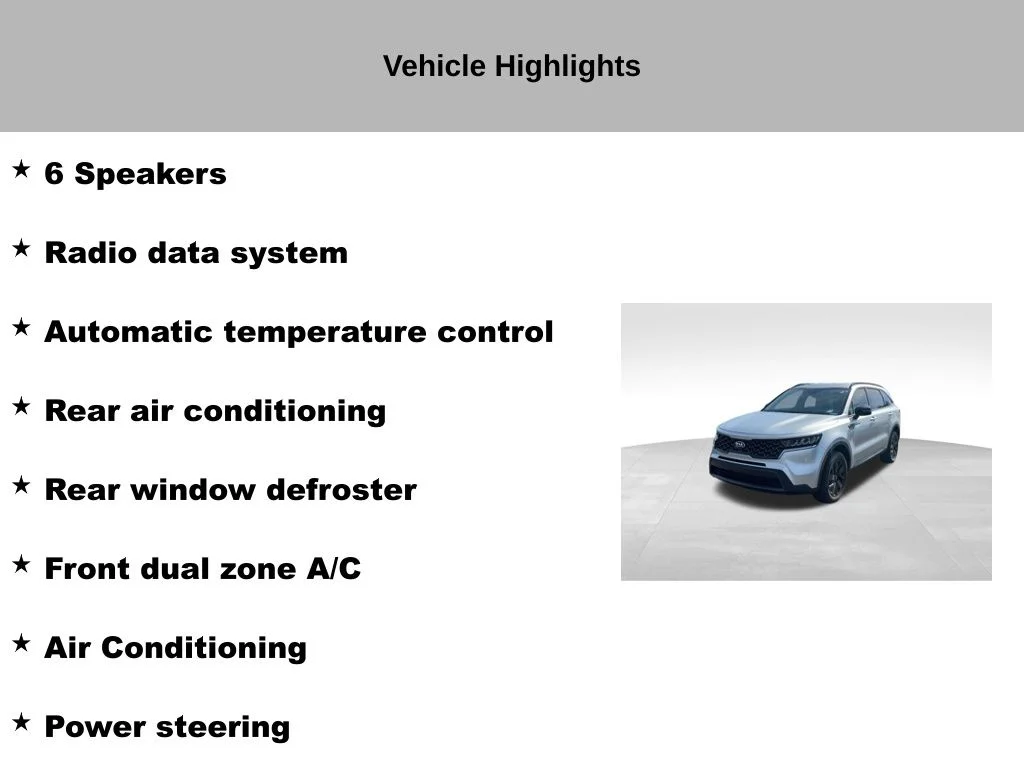 Vehicle Highlights

★ 6 Speakers

★ Radio data system

★ Automatic temperature control

★ Rear air conditioning

★ Rear window defroster

★ Front dual zone A/C

★ Air Conditioning

★ Power steering